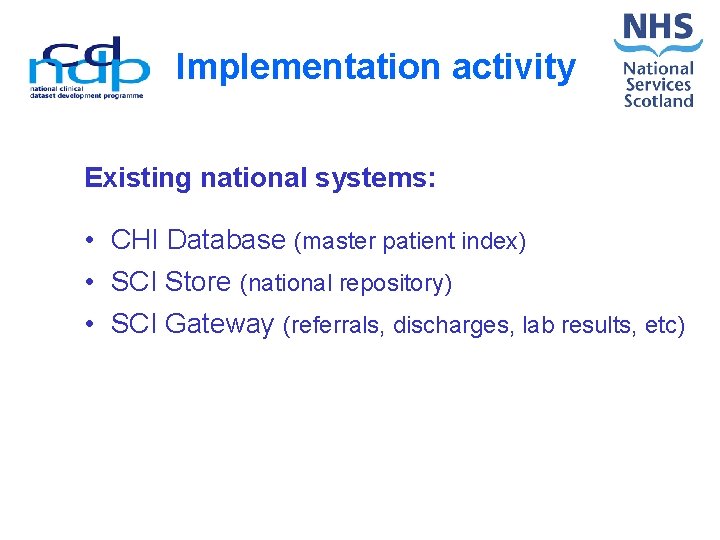 ncdp
national clinical dataset development programme

Implementation activity

NHS
National Services Scotland

Existing national systems:

• CHI Database (master patient index)
• SCI Store (national repository)
• SCI Gateway (referrals, discharges, lab results, etc)